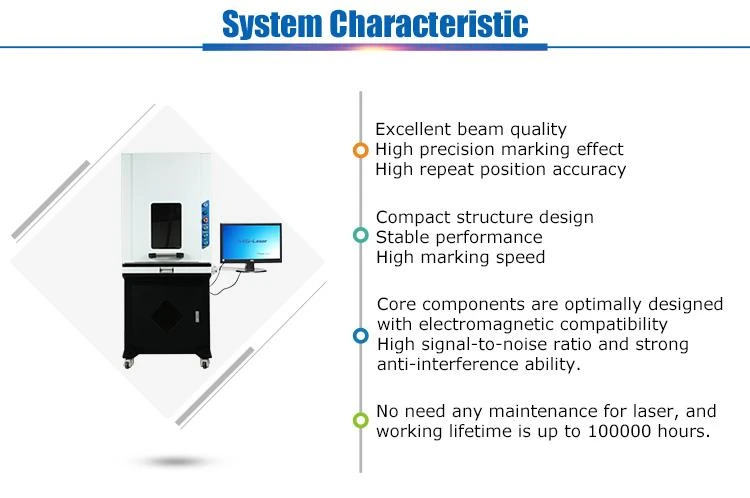 System Characteristic

Excellent beam quality
High precision marking effect
High repeat position accuracy

Compact structure design
Stable performance
High marking speed

Core components are optimally designed with electromagnetic compatibility
High signal-to-noise ratio and strong anti-interference ability.

No need any maintenance for laser, and working lifetime is up to 100000 hours.